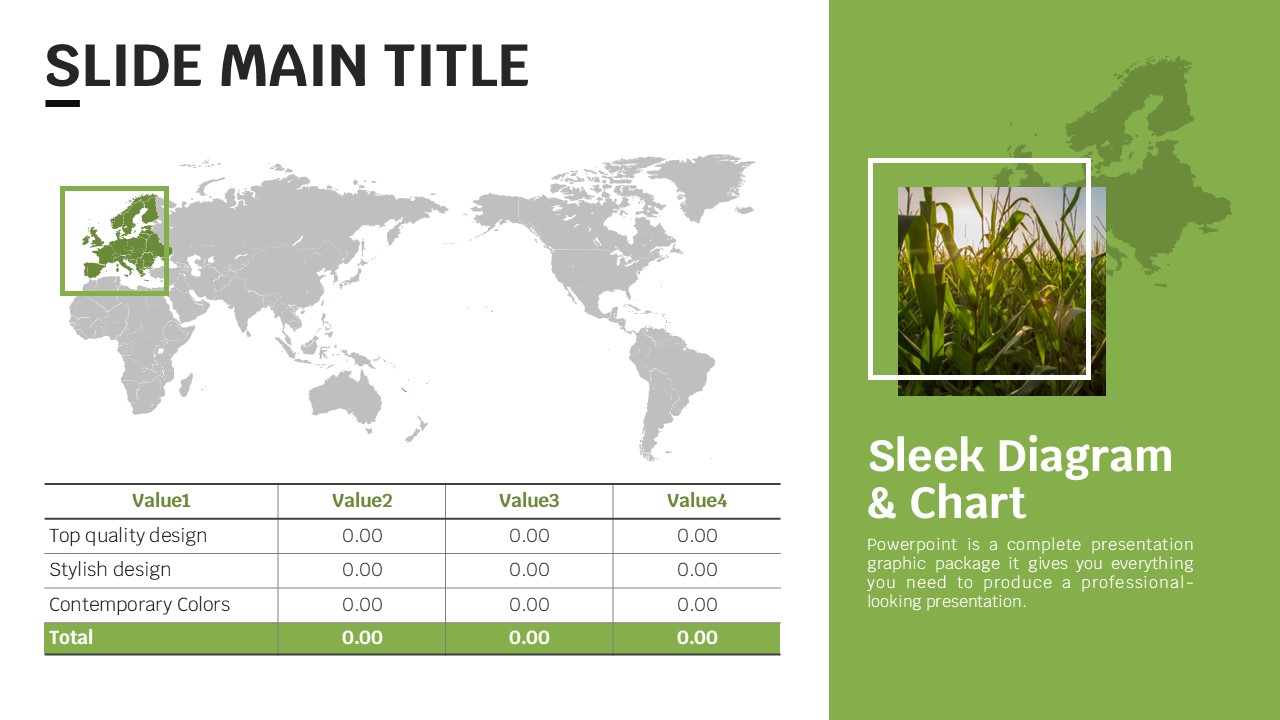 SLIDE MAIN TITLE

| Value1 | Value2 | Value3 | Value4 |
|---|---|---|---|
| Top quality design | 0.00 | 0.00 | 0.00 |
| Stylish design | 0.00 | 0.00 | 0.00 |
| Contemporary Colors | 0.00 | 0.00 | 0.00 |
| Total | 0.00 | 0.00 | 0.00 |

Sleek Diagram & Chart

Powerpoint is a complete presentation graphic package it gives you everything you need to produce a professional-looking presentation.